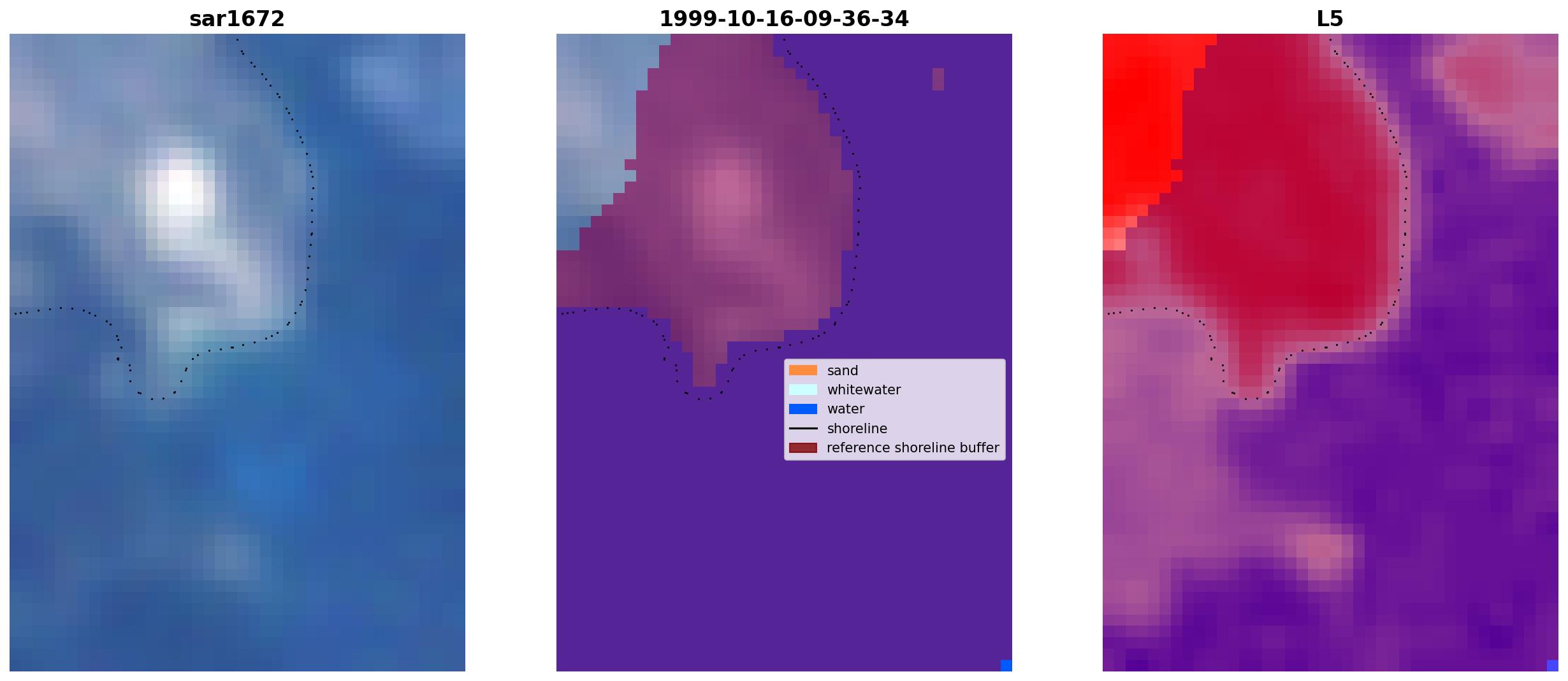 sar1672

1999-10-16-09-36-34

sand
whitewater
water
shoreline
reference shoreline buffer

L5